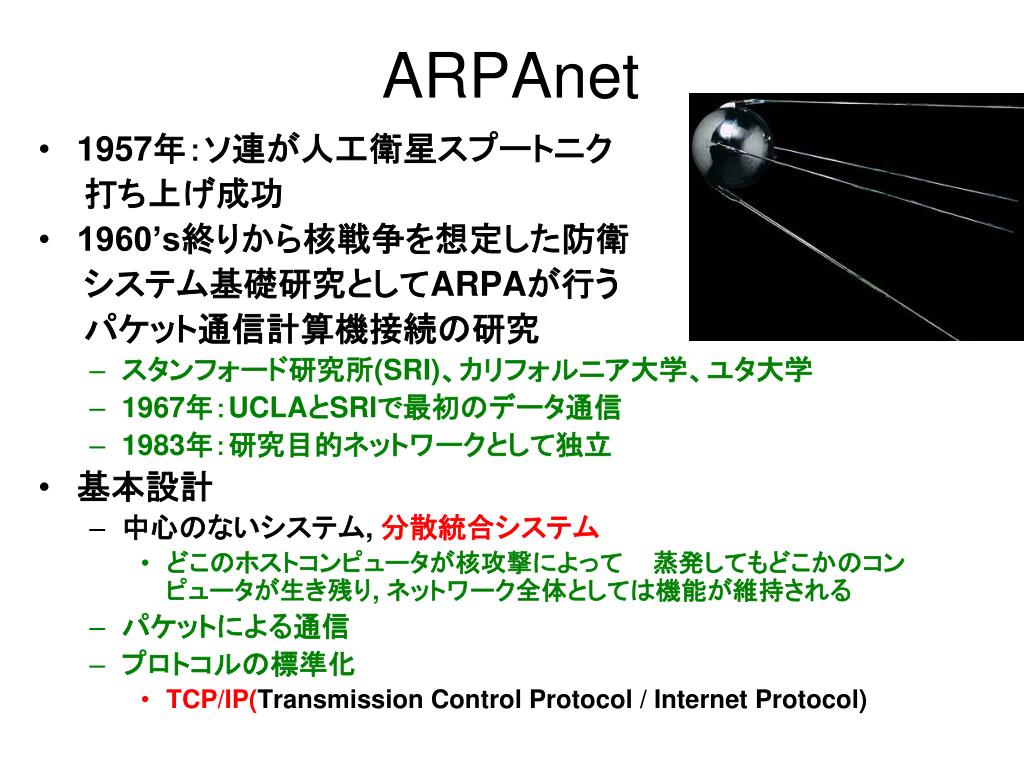 ARPAnet

• 1957年：ソ連が人工衛星スプートニク打ち上げ成功
• 1960’s終りから核戦争を想定した防衛システム基礎研究としてARPAが行うパケット通信計算機接続の研究
  – スタンフォード研究所(SRI)、カリフォルニア大学、ユタ大学
  – 1967年：UCLAとSRIで最初のデータ通信
  – 1983年：研究目的ネットワークとして独立
• 基本設計
  – 中心のないシステム, 分散統合システム
    • どこのホストコンピュータが核攻撃によって　蒸発してもどこかのコンピュータが生き残り, ネットワーク全体としては機能が維持される
  – パケットによる通信
  – プロトコルの標準化
    • TCP/IP(Transmission Control Protocol / Internet Protocol)